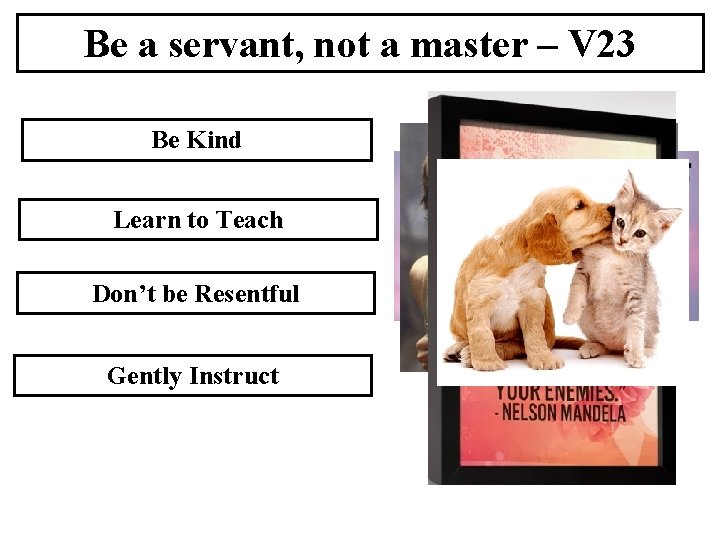 Be a servant, not a master – V23

Be Kind

Learn to Teach

Don't be Resentful

Gently Instruct

YOUR ENEMIES."
- NELSON MANDELA